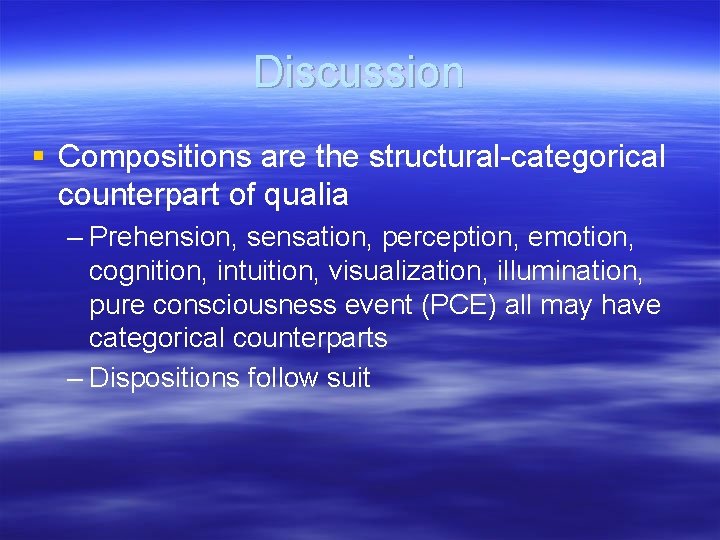 Discussion

▪ Compositions are the structural-categorical counterpart of qualia

– Prehension, sensation, perception, emotion, cognition, intuition, visualization, illumination, pure consciousness event (PCE) all may have categorical counterparts

– Dispositions follow suit